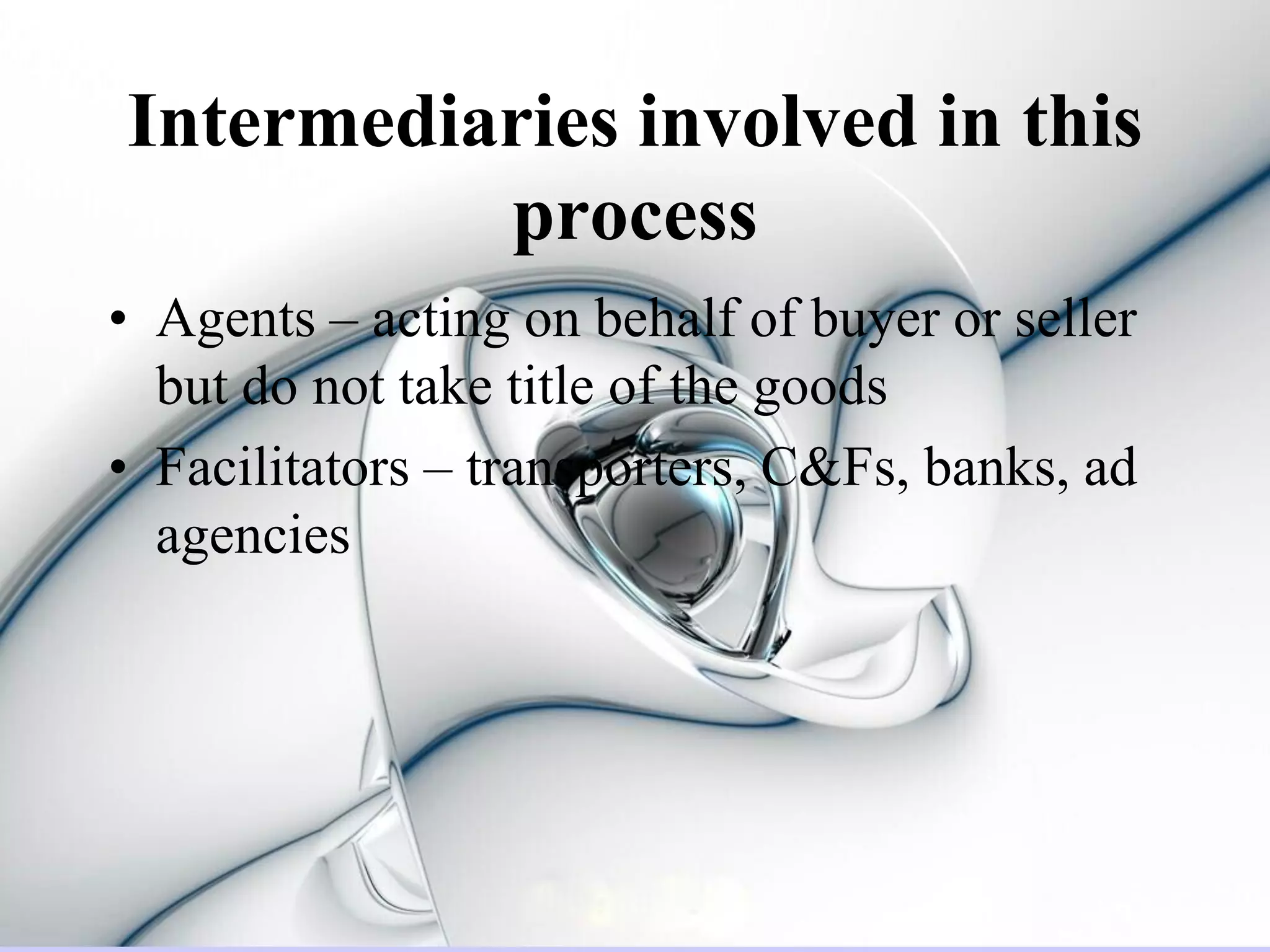 Intermediaries involved in this process

• Agents – acting on behalf of buyer or seller but do not take title of the goods
• Facilitators – transporters, C&Fs, banks, ad agencies